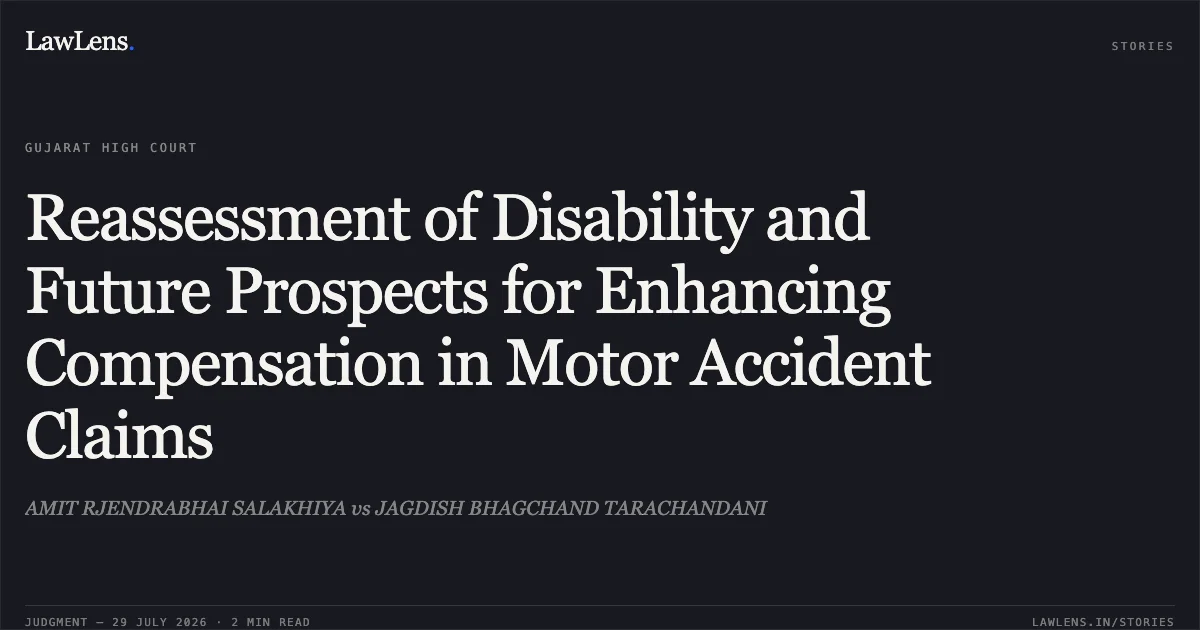 LawLens.

STORIES

GUJARAT HIGH COURT

Reassessment of Disability and Future Prospects for Enhancing Compensation in Motor Accident Claims

AMIT RJENDRABHAI SALAKHIYA vs JAGDISH BHAGCHAND TARACHANDANI

JUDGMENT — 29 JULY 2026 · 2 MIN READ

LAWLENS.IN/STORIES